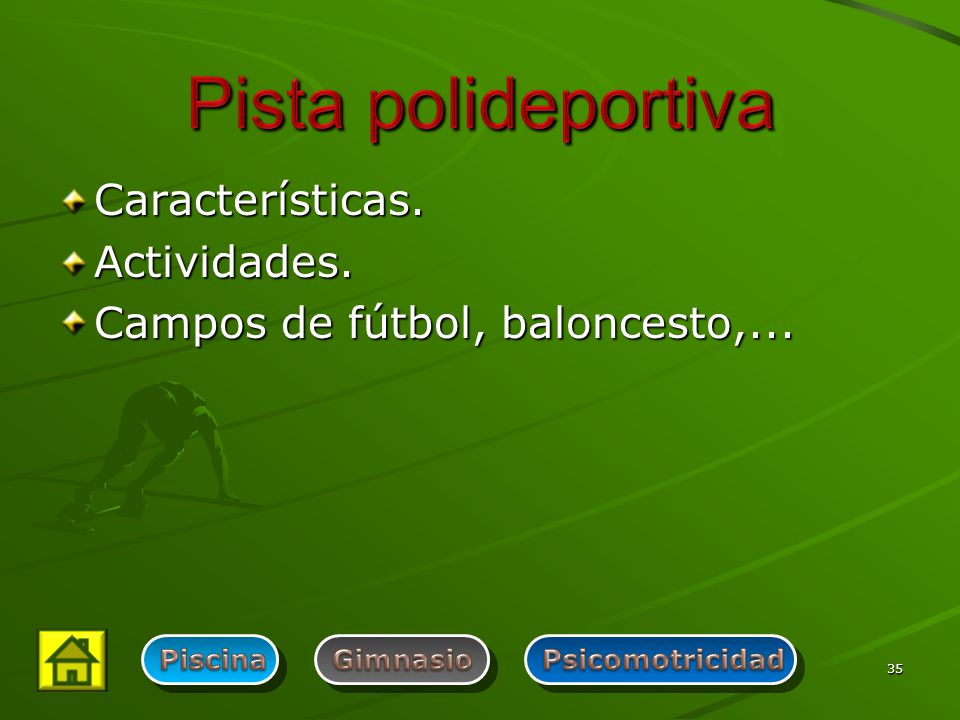 Pista polideportiva

Características.
Actividades.
Campos de fútbol, baloncesto,...

Piscina
Gimnasio
Psicomotricidad

35